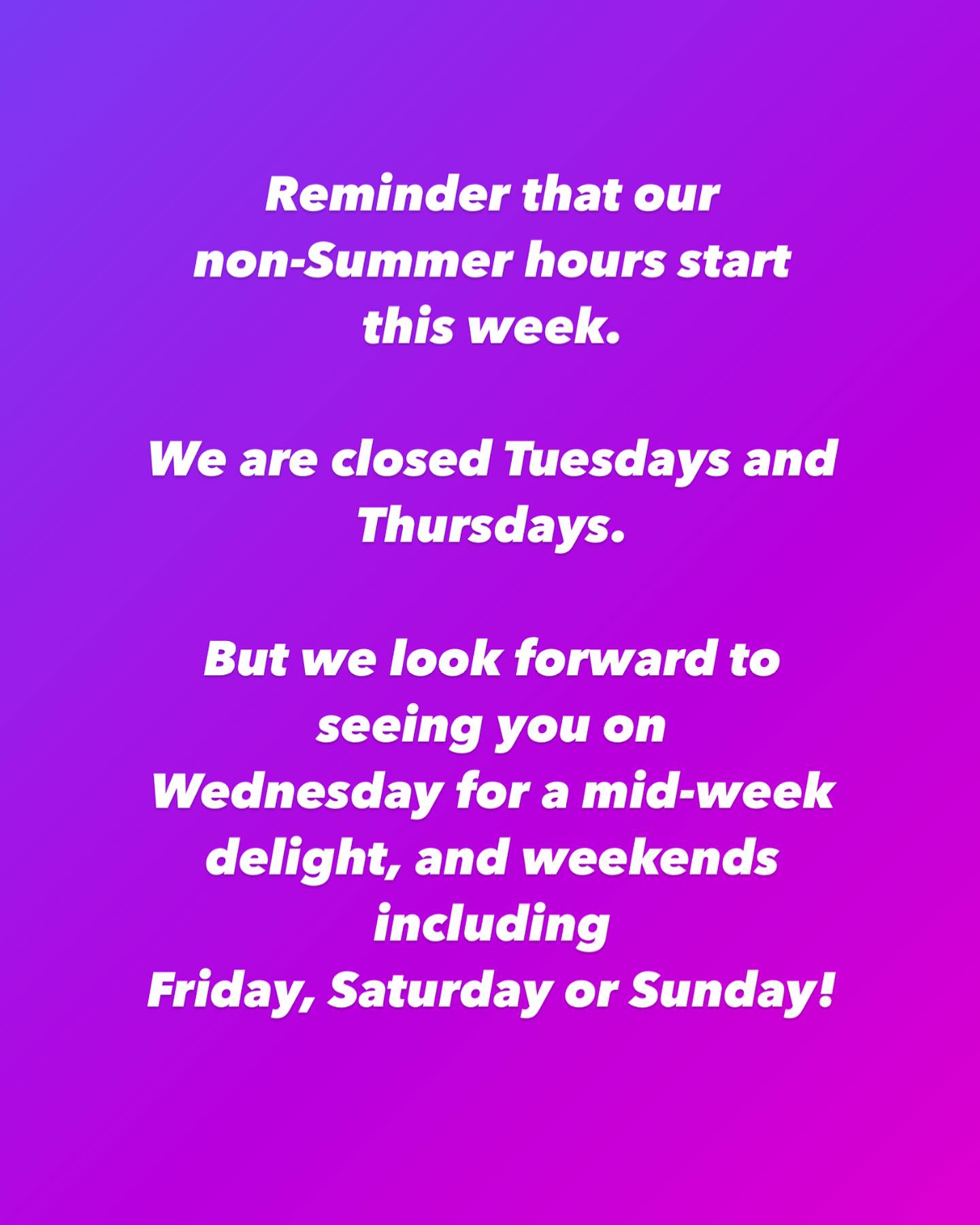 Reminder that our non-Summer hours start this week.

We are closed Tuesdays and Thursdays.

But we look forward to seeing you on Wednesday for a mid-week delight, and weekends including Friday, Saturday or Sunday!